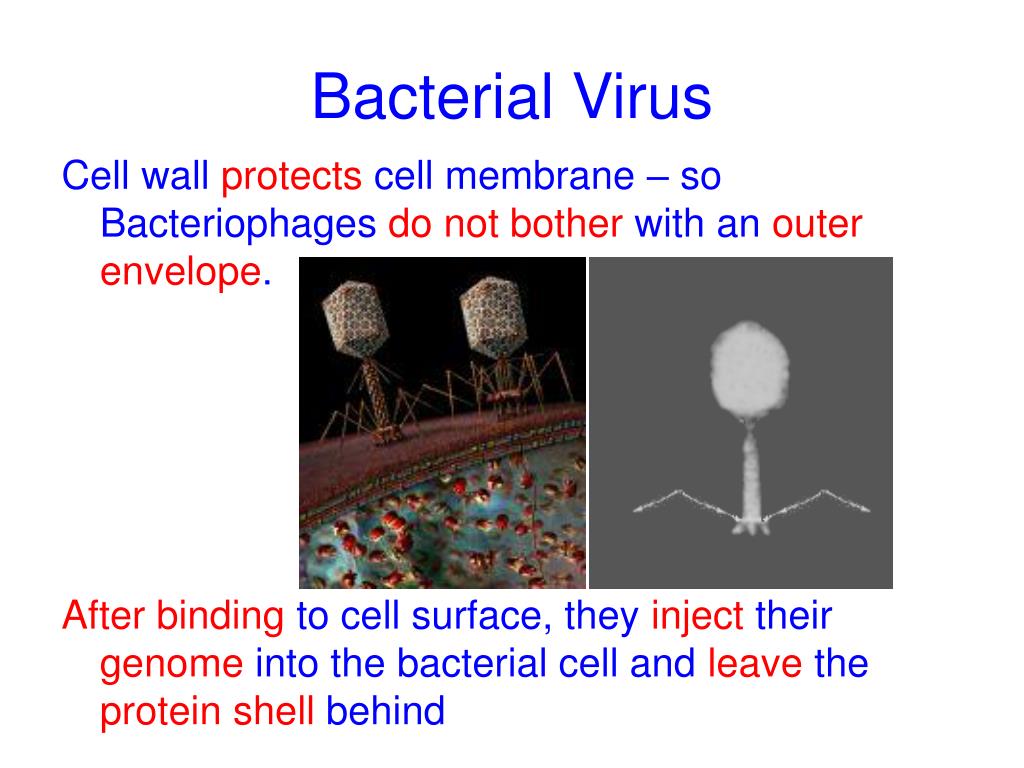 Bacterial Virus

Cell wall protects cell membrane – so Bacteriophages do not bother with an outer envelope.

After binding to cell surface, they inject their genome into the bacterial cell and leave the protein shell behind